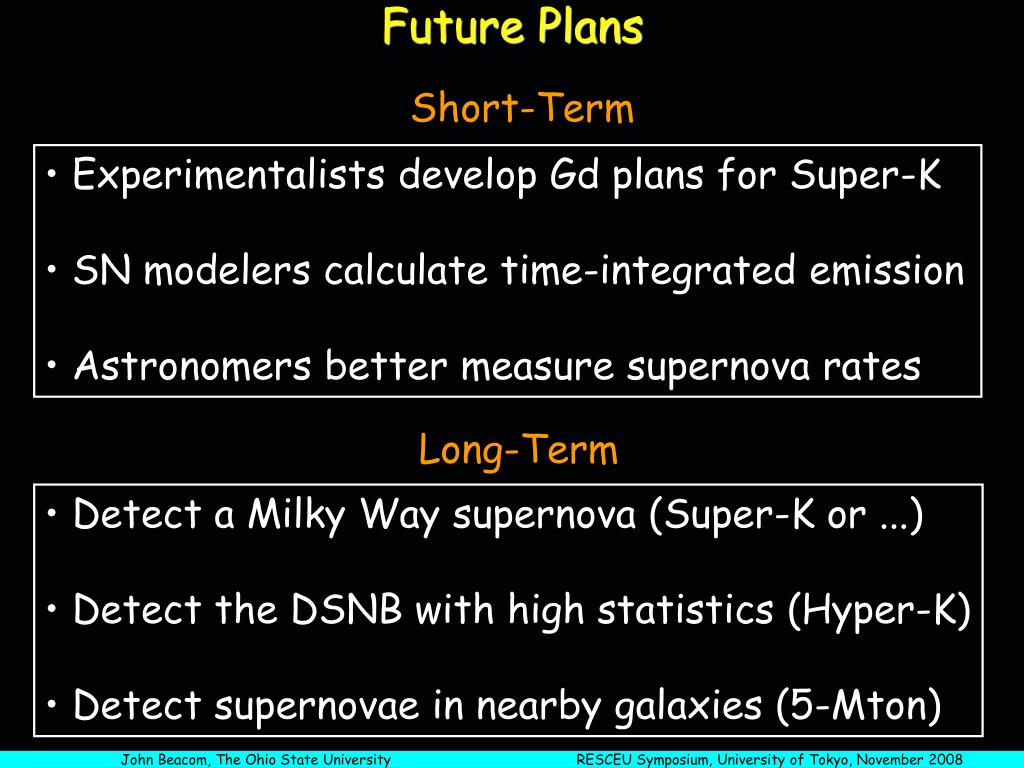 Future Plans

Short-Term

• Experimentalists develop Gd plans for Super-K

• SN modelers calculate time-integrated emission

• Astronomers better measure supernova rates

Long-Term

• Detect a Milky Way supernova (Super-K or ...)

• Detect the DSNB with high statistics (Hyper-K)

• Detect supernovae in nearby galaxies (5-Mton)

John Beacom, The Ohio State University RESCEU Symposium, University of Tokyo, November 2008